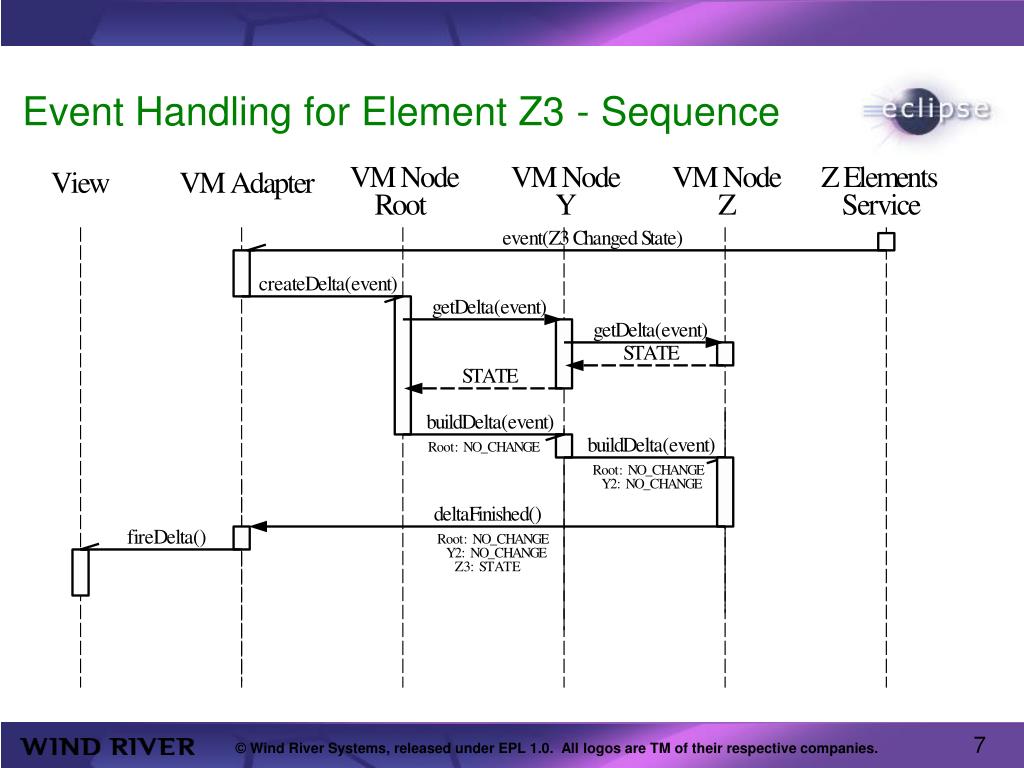 Event Handling for Element Z3 - Sequence

eclipse

View

VM Adapter

VM Node Root

VM Node Y

VM Node Z

Z Elements Service

event(Z3 Changed State)

createDelta(event)

getDelta(event)

getDelta(event)

STATE

STATE

buildDelta(event)

Root: NO_CHANGE

buildDelta(event)

Root: NO_CHANGE
Y2: NO_CHANGE

deltaFinished()

fireDelta()

Root: NO_CHANGE
Y2: NO_CHANGE
Z3: STATE

WIND RIVER

© Wind River Systems, released under EPL 1.0. All logos are TM of their respective companies.

7